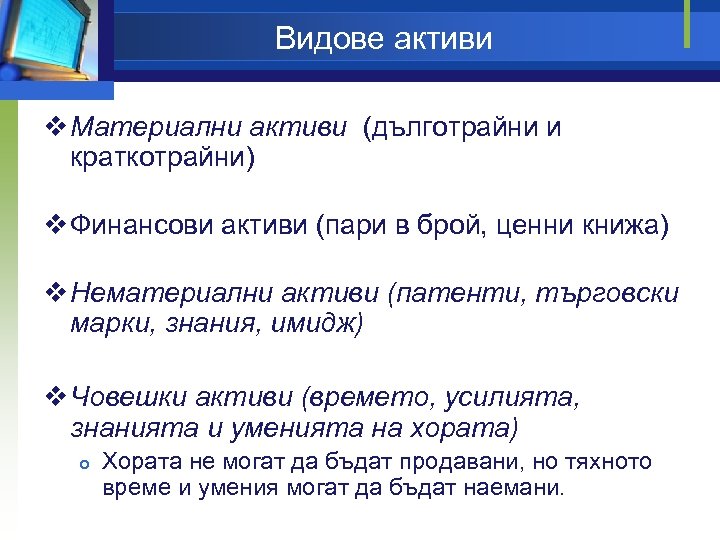 Видове активи

❖ Материални активи (дълготрайни и краткотрайни)

❖ Финансови активи (пари в брой, ценни книжа)

❖ Нематериални активи (патенти, търговски марки, знания, имидж)

❖ Човешки активи (времето, усилията, знанията и уменията на хората)

o Хората не могат да бъдат продавани, но тяхното време и умения могат да бъдат наемани.